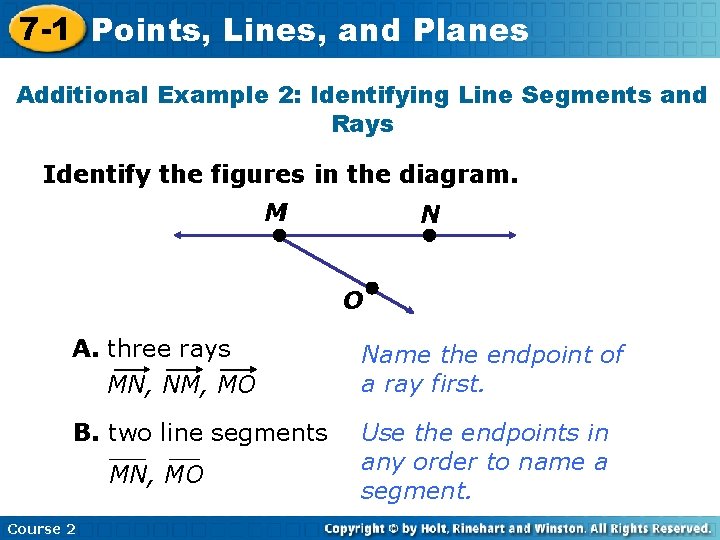 7-1 Points, Lines, and Planes

Additional Example 2: Identifying Line Segments and Rays

Identify the figures in the diagram.

M N O

A. three rays
$\overrightarrow{MN}$, $\overrightarrow{NM}$, $\overrightarrow{MO}$

Name the endpoint of a ray first.

B. two line segments
$\overline{MN}$, $\overline{MO}$

Use the endpoints in any order to name a segment.

Course 2

Copyright © by Holt, Rinehart and Winston. All Rights Reserved.